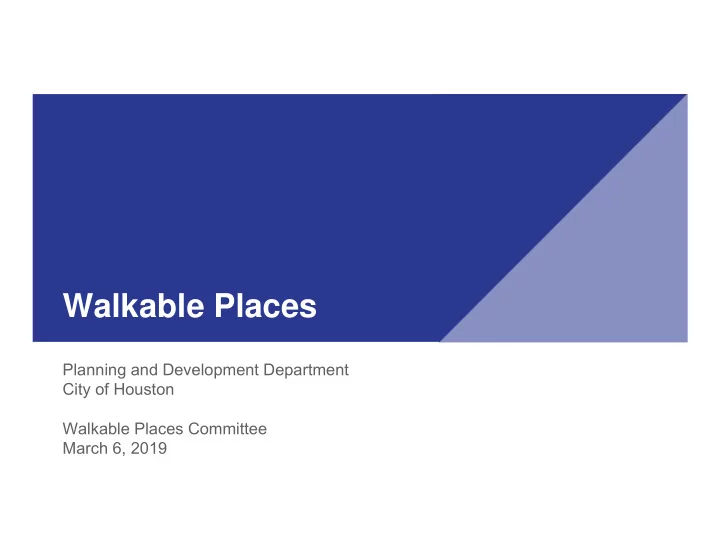 Walkable Places

Planning and Development Department
City of Houston

Walkable Places Committee
March 6, 2019